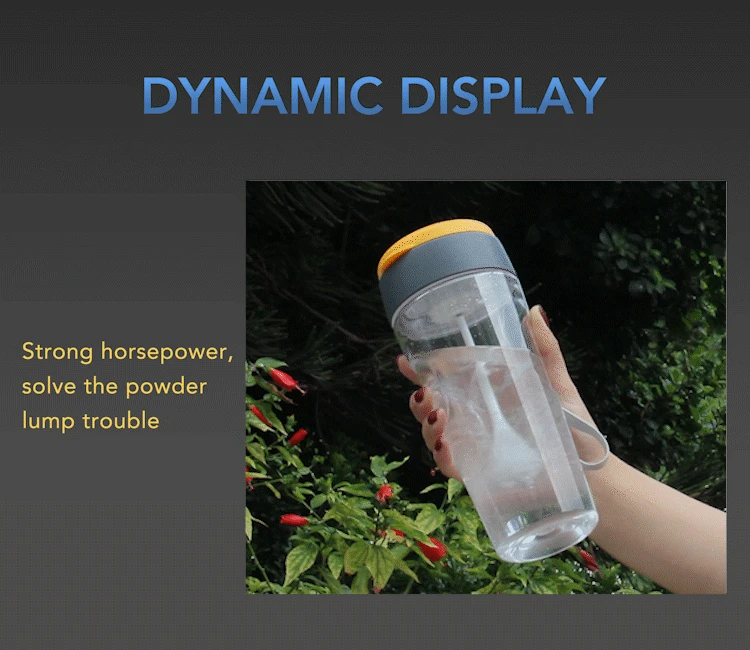 DYNAMIC DISPLAY

Strong horsepower, solve the powder lump trouble